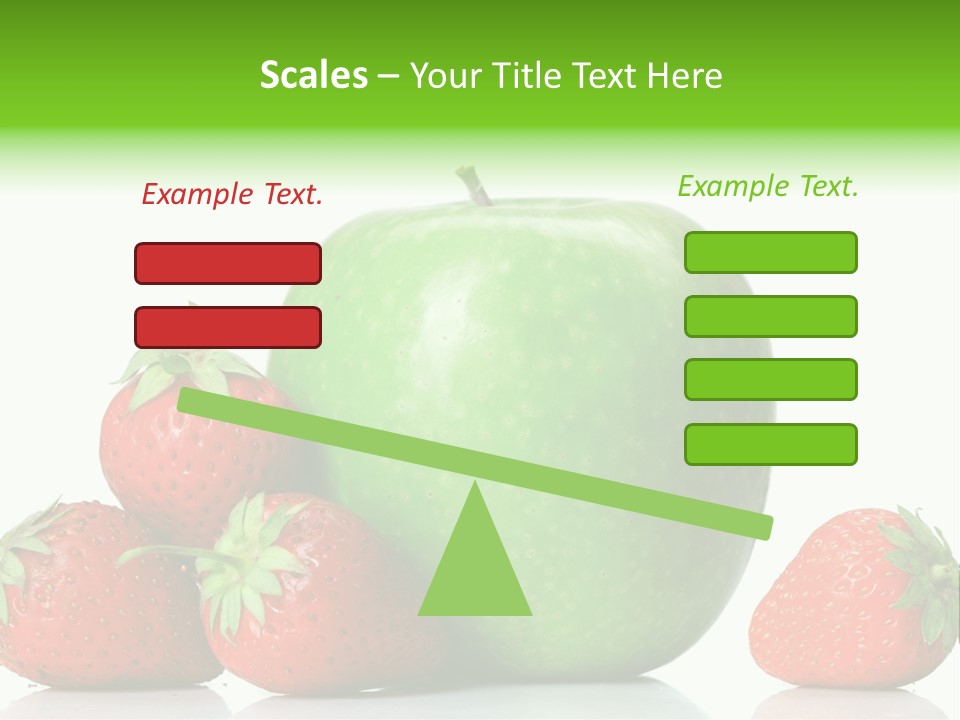 Scales – Your Title Text Here

Example Text.

Example Text.